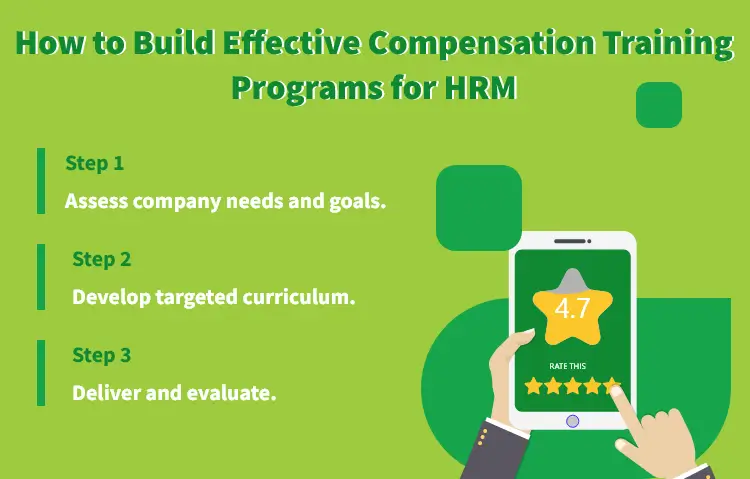 How to Build Effective Compensation Training Programs for HRM

Step 1

Assess company needs and goals.

Step 2

Develop targeted curriculum.

Step 3

Deliver and evaluate.

4.7

RATE THIS